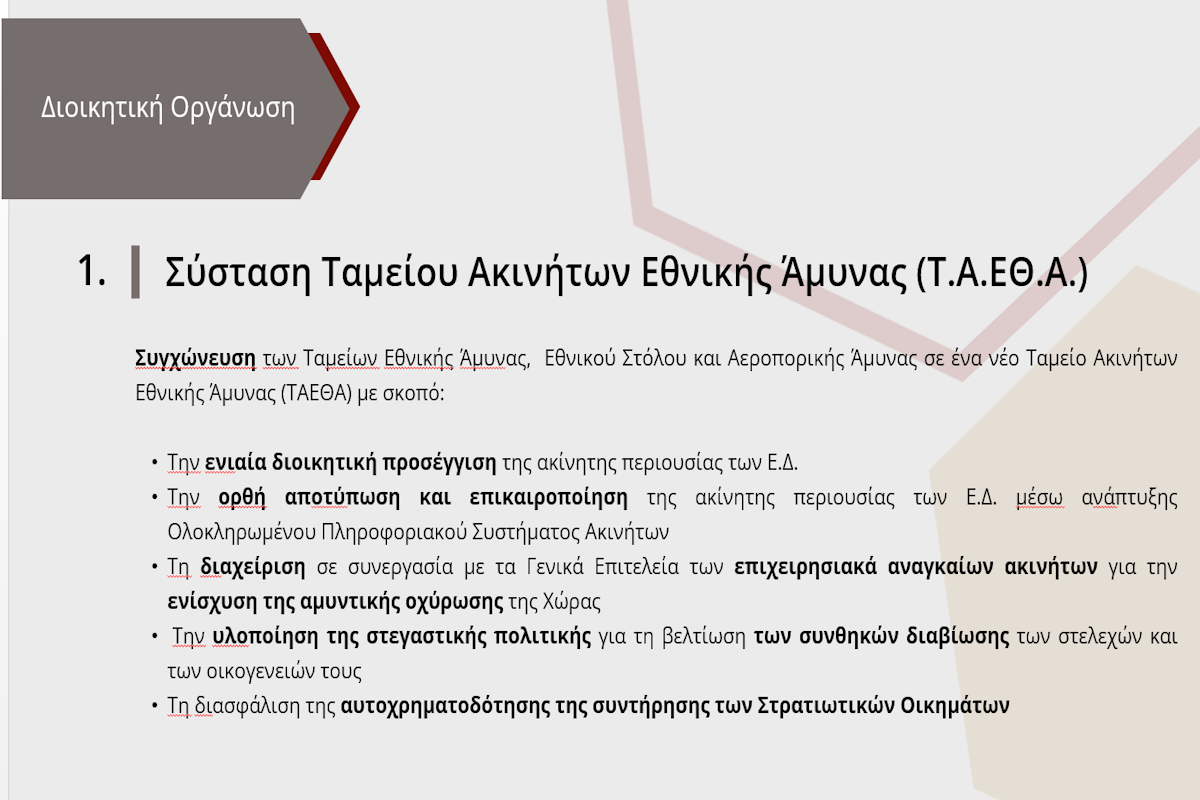 Διοικητική Οργάνωση

1. Σύσταση Ταμείου Ακινήτων Εθνικής Άμυνας (Τ.Α.ΕΘ.Α.)

Συγχώνευση των Ταμείων Εθνικής Άμυνας, Εθνικού Στόλου και Αεροπορικής Άμυνας σε ένα νέο Ταμείο Ακινήτων Εθνικής Άμυνας (ΤΑΕΘΑ) με σκοπό:

• Την ενιαία διοικητική προσέγγιση της ακίνητης περιουσίας των Ε.Δ.
• Την ορθή αποτύπωση και επικαιροποίηση της ακίνητης περιουσίας των Ε.Δ. μέσω ανάπτυξης Ολοκληρωμένου Πληροφοριακού Συστήματος Ακινήτων
• Τη διαχείριση σε συνεργασία με τα Γενικά Επιτελεία των επιχειρησιακά αναγκαίων ακινήτων για την ενίσχυση της αμυντικής οχύρωσης της Χώρας
• Την υλοποίηση της στεγαστικής πολιτικής για τη βελτίωση των συνθηκών διαβίωσης των στελεχών και των οικογενειών τους
• Τη διασφάλιση της αυτοχρηματοδότησης της συντήρησης των Στρατιωτικών Οικημάτων